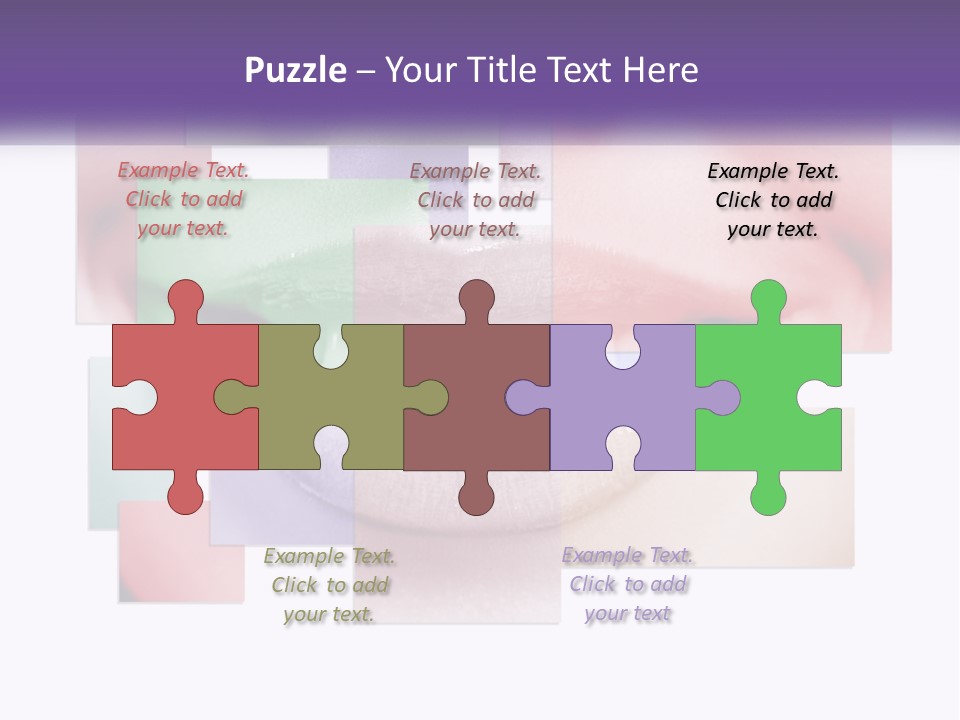 Puzzle – Your Title Text Here

Example Text. Click to add your text.

Example Text. Click to add your text.

Example Text. Click to add your text.

Example Text. Click to add your text.

Example Text. Click to add your text